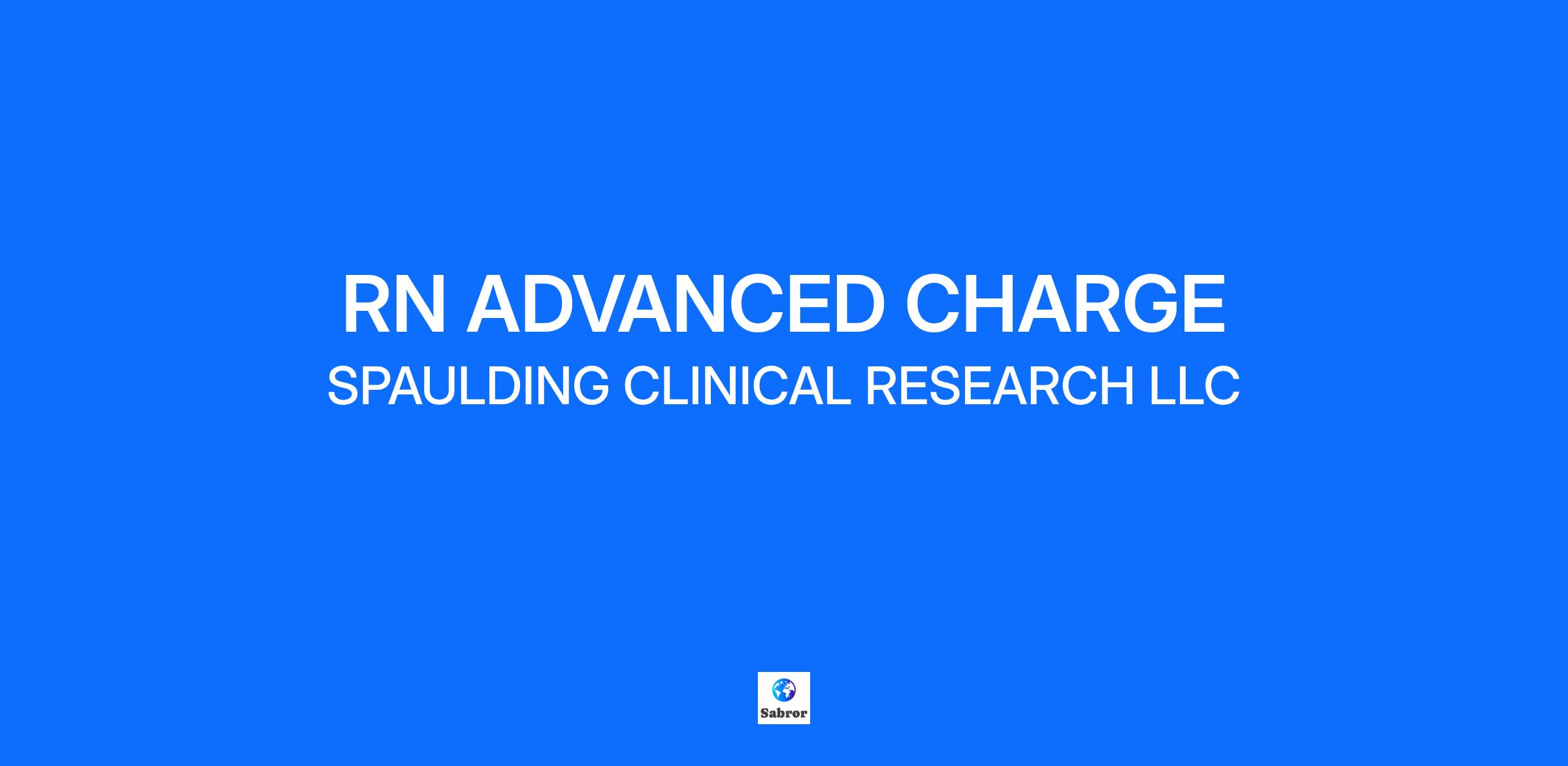 RN ADVANCED CHARGE
SPAULDING CLINICAL RESEARCH LLC

Sabror